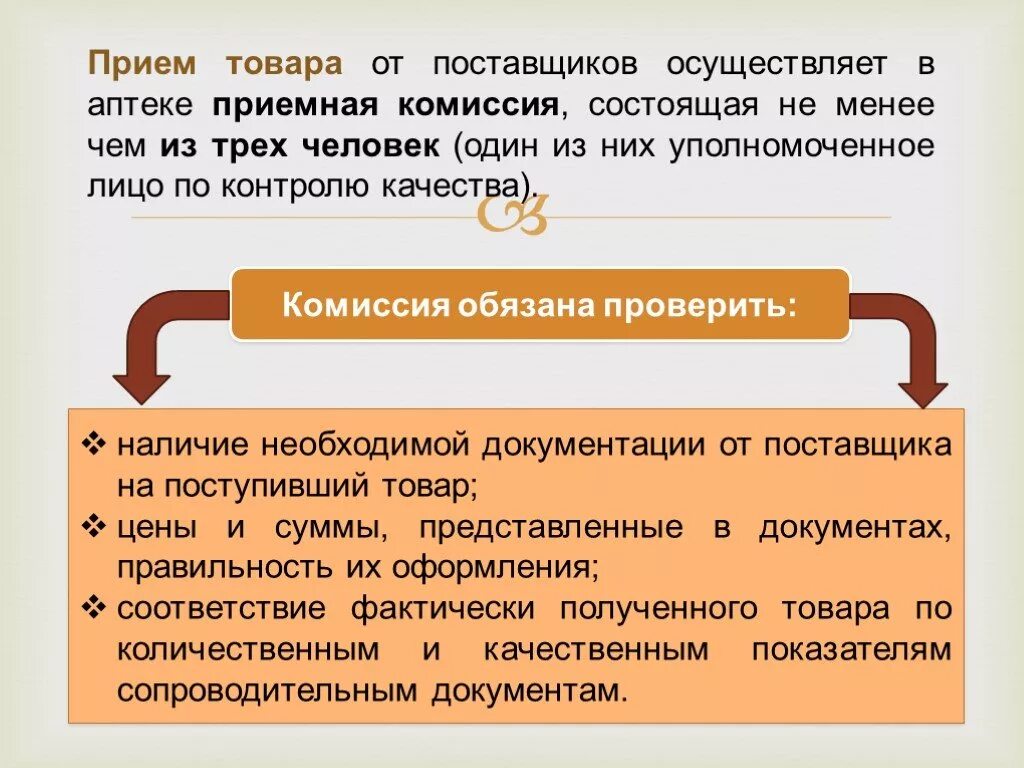 Прием товара от поставщиков осуществляет в аптеке приемная комиссия, состоящая не менее чем из трех человек (один из них уполномоченное лицо по контролю качества).

Комиссия обязана проверить:

❖ наличие необходимой документации от поставщика на поступивший товар;
❖ цены и суммы, представленные в документах, правильность их оформления;
❖ соответствие фактически полученного товара по количественным и качественным показателям сопроводительным документам.